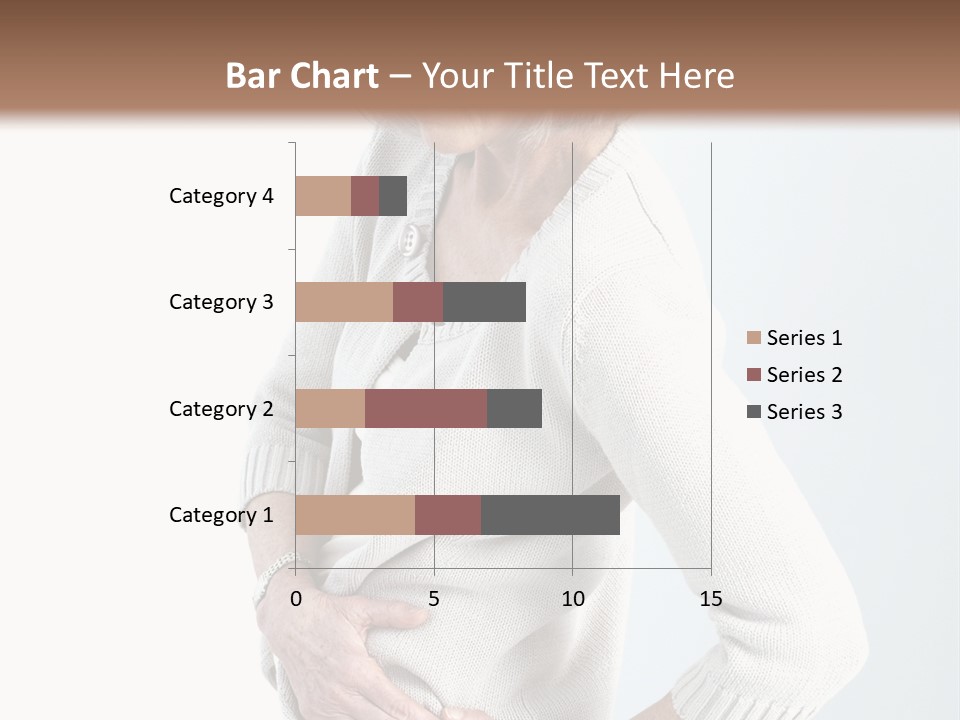 Bar Chart – Your Title Text Here

Category 4
Category 3
Category 2
Category 1

0
5
10
15

Series 1
Series 2
Series 3